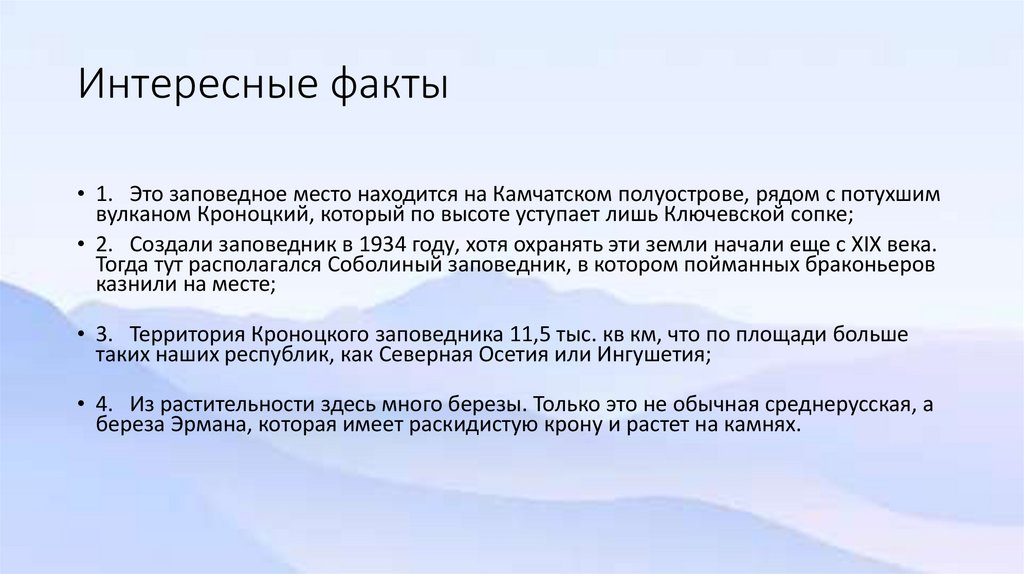 Интересные факты

• 1. Это заповедное место находится на Камчатском полуострове, рядом с потухшим вулканом Кроноцкий, который по высоте уступает лишь Ключевской сопке;

• 2. Создали заповедник в 1934 году, хотя охранять эти земли начали еще с XIX века. Тогда тут располагался Соболиный заповедник, в котором пойманных браконьеров казнили на месте;

• 3. Территория Кроноцкого заповедника 11,5 тыс. кв км, что по площади больше таких наших республик, как Северная Осетия или Ингушетия;

• 4. Из растительности здесь много березы. Только это не обычная среднерусская, а береза Эрмана, которая имеет раскидистую крону и растет на камнях.